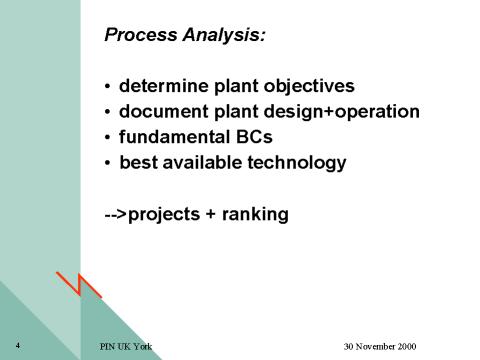 Process Analysis:

• determine plant objectives
• document plant design+operation
• fundamental BCs
• best available technology

-->projects + ranking

4

PIN UK York

30 November 2000